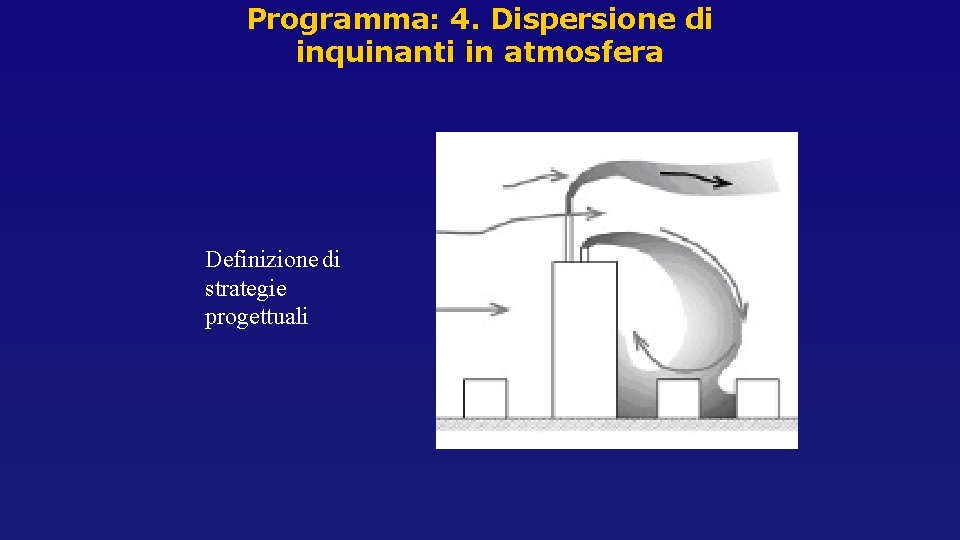 Programma: 4. Dispersione di inquinanti in atmosfera

Definizione di strategie progettuali